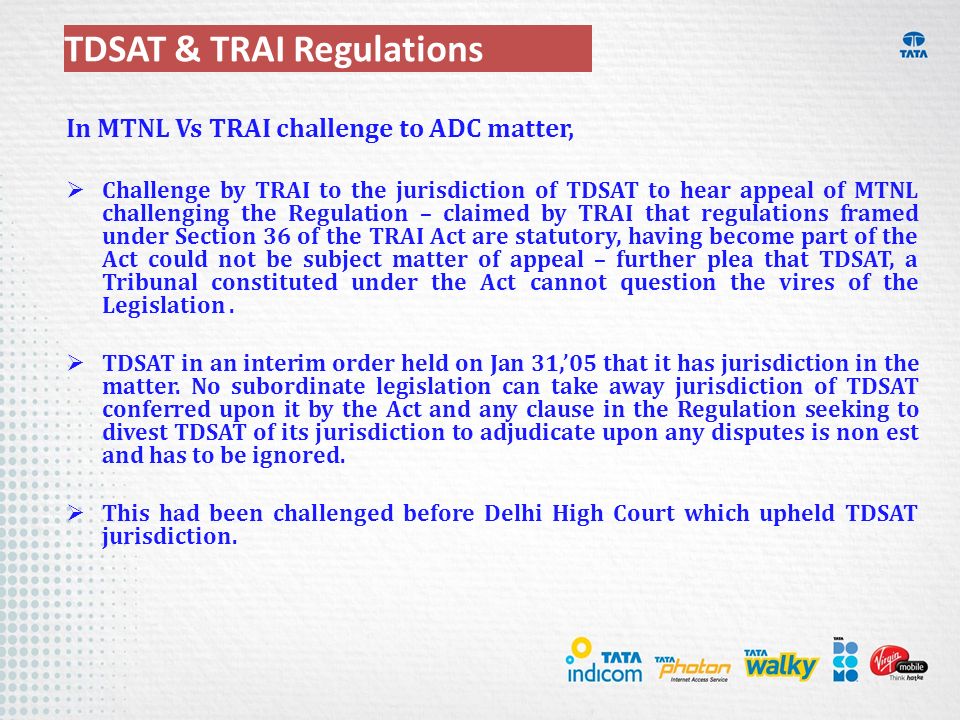 TDSAT & TRAI Regulations

TATA

In MTNL Vs TRAI challenge to ADC matter,

➢ Challenge by TRAI to the jurisdiction of TDSAT to hear appeal of MTNL challenging the Regulation – claimed by TRAI that regulations framed under Section 36 of the TRAI Act are statutory, having become part of the Act could not be subject matter of appeal – further plea that TDSAT, a Tribunal constituted under the Act cannot question the vires of the Legislation .

➢ TDSAT in an interim order held on Jan 31,'05 that it has jurisdiction in the matter. No subordinate legislation can take away jurisdiction of TDSAT conferred upon it by the Act and any clause in the Regulation seeking to divest TDSAT of its jurisdiction to adjudicate upon any disputes is non est and has to be ignored.

➢ This had been challenged before Delhi High Court which upheld TDSAT jurisdiction.

TATA indicom TATA photon Internet Access Service TATA walky DOCOMO Virgin mobile Think hatke